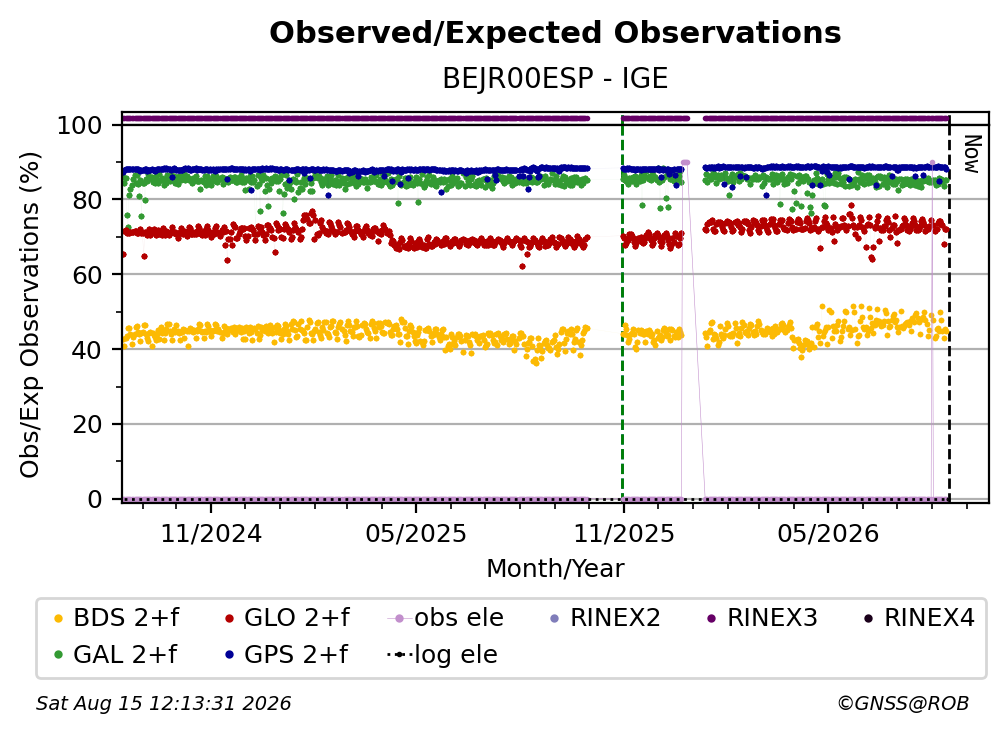 Observed/Expected Observations

BEJR00ESP - IGE

Obs/Exp Observations (%)

100
80
60
40
20
0

Now

11/2024
05/2025
11/2025
05/2026

Month/Year

BDS 2+f
GLO 2+f
obs ele
RINEX2
RINEX3
RINEX4
GAL 2+f
GPS 2+f
log ele

Sat Aug 15 12:13:31 2026

©GNSS@ROB